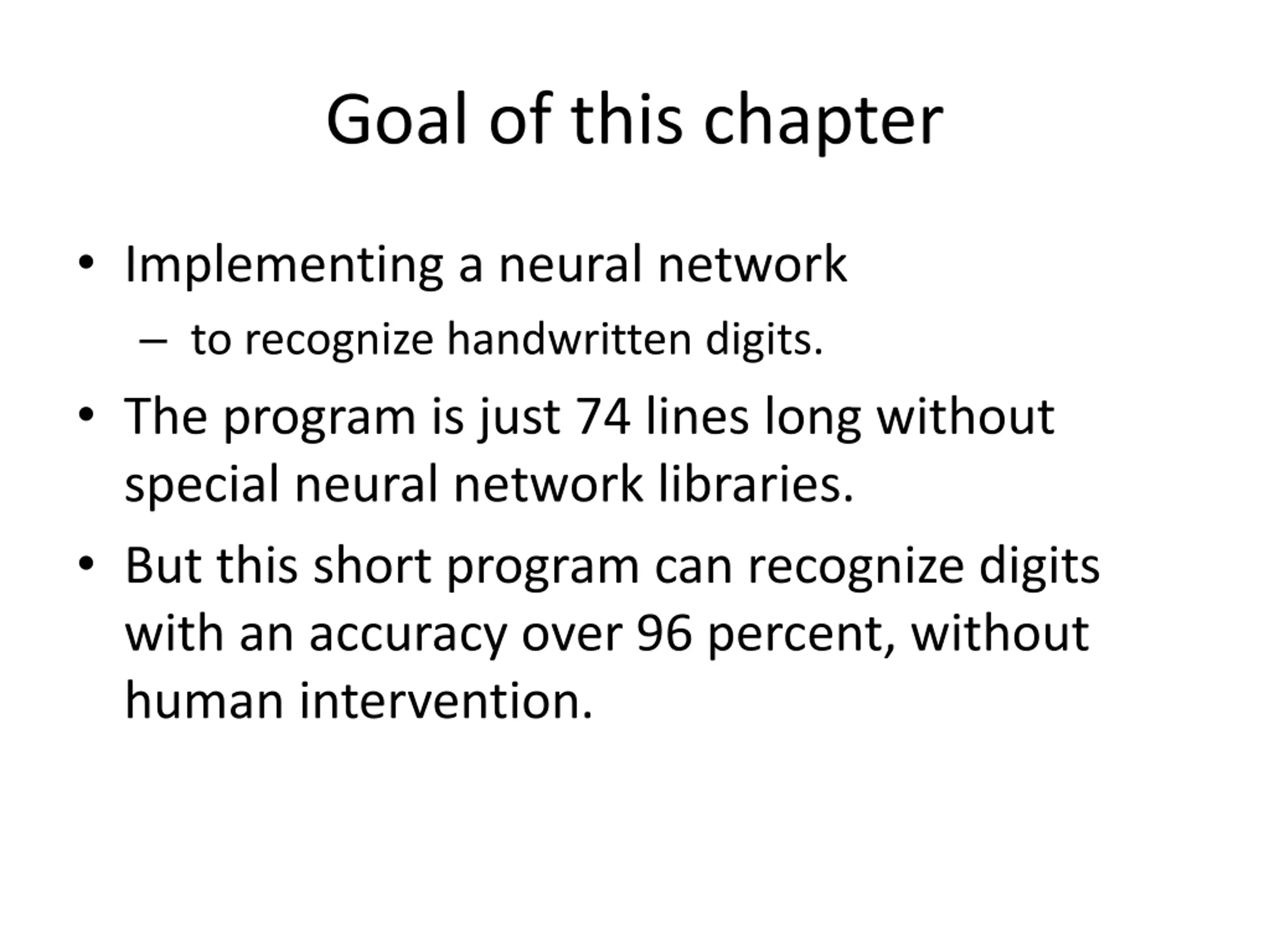 Goal of this chapter

• Implementing a neural network
 – to recognize handwritten digits.
• The program is just 74 lines long without special neural network libraries.
• But this short program can recognize digits with an accuracy over 96 percent, without human intervention.